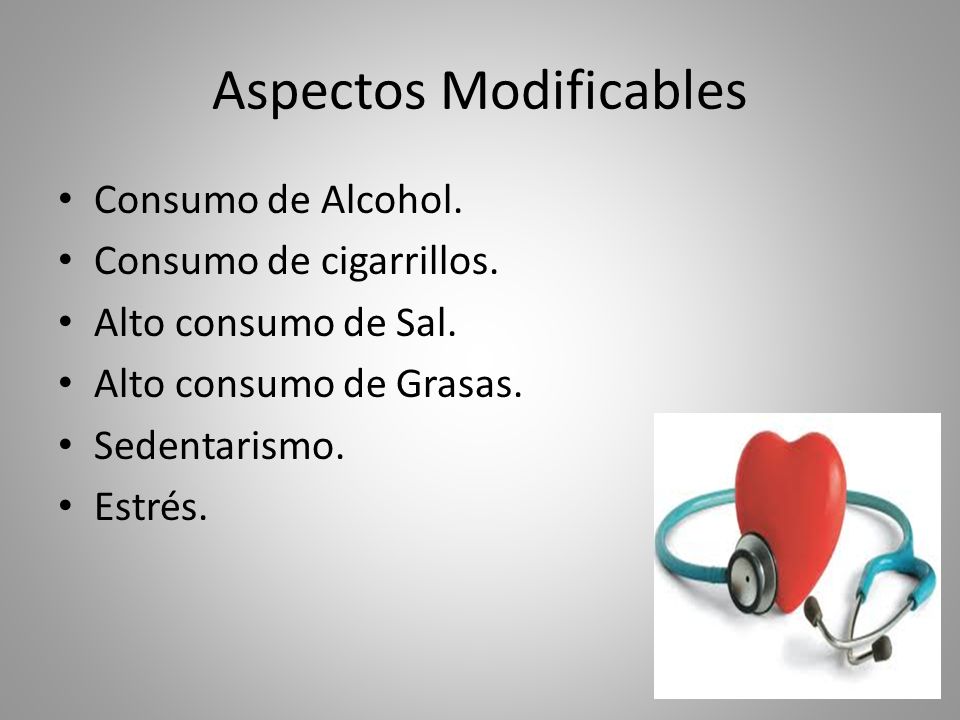 Aspectos Modificables

• Consumo de Alcohol.
• Consumo de cigarrillos.
• Alto consumo de Sal.
• Alto consumo de Grasas.
• Sedentarismo.
• Estrés.